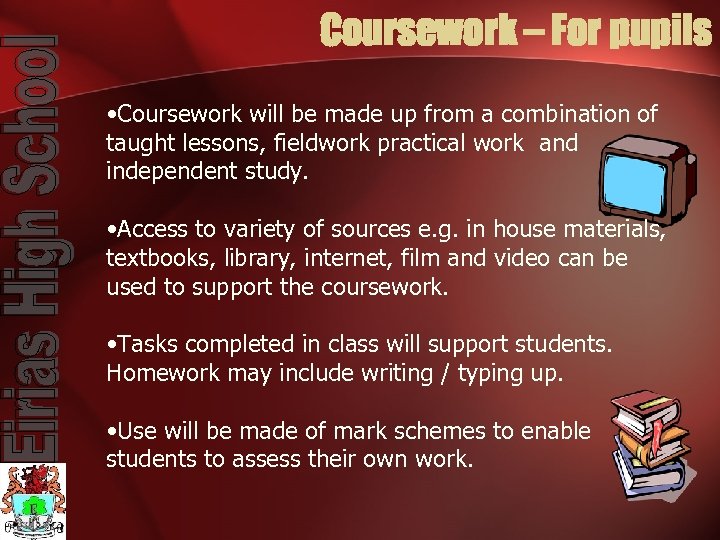 Eirias High School

Coursework – For pupils

•Coursework will be made up from a combination of taught lessons, fieldwork practical work  and independent study.

•Access to variety of sources e.g. in house materials, textbooks, library, internet, film and video can be used to support the coursework.

•Tasks completed in class will support students. Homework may include writing / typing up.

•Use will be made of mark schemes to enable students to assess their own work.